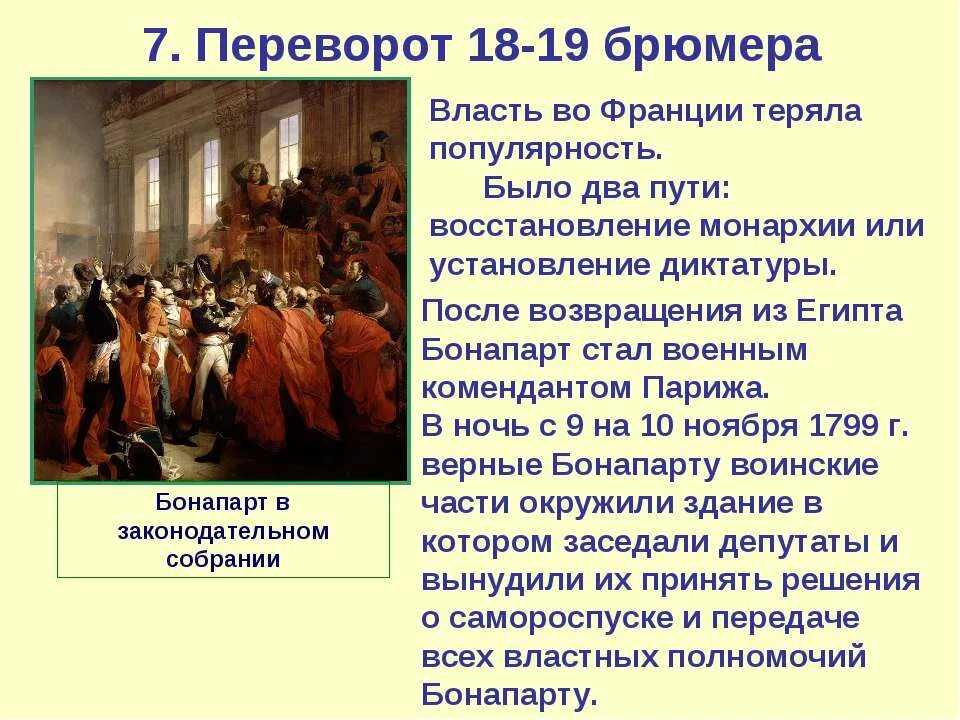 7. Переворот 18-19 брюмера

Бонапарт в законодательном собрании

Власть во Франции теряла популярность.

Было два пути: восстановление монархии или установление диктатуры.

После возвращения из Египта Бонапарт стал военным комендантом Парижа.
В ночь с 9 на 10 ноября 1799 г. верные Бонапарту воинские части окружили здание в котором заседали депутаты и вынудили их принять решения о самороспуске и передаче всех властных полномочий Бонапарту.